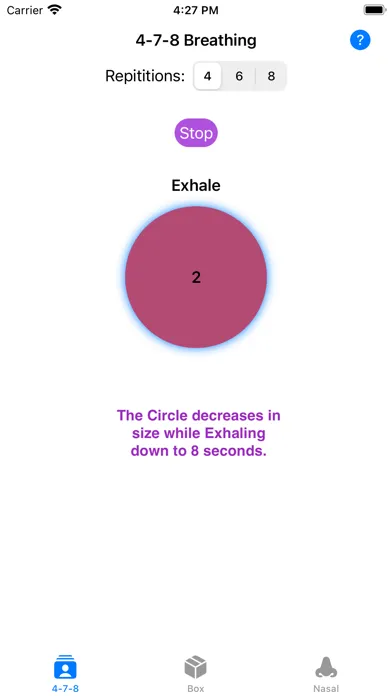 Carrier 4:27 PM

4-7-8 Breathing ?

Repititions: 4 6 8

Stop

Exhale

2

The Circle decreases in size while Exhaling down to 8 seconds.

4-7-8 Box Nasal